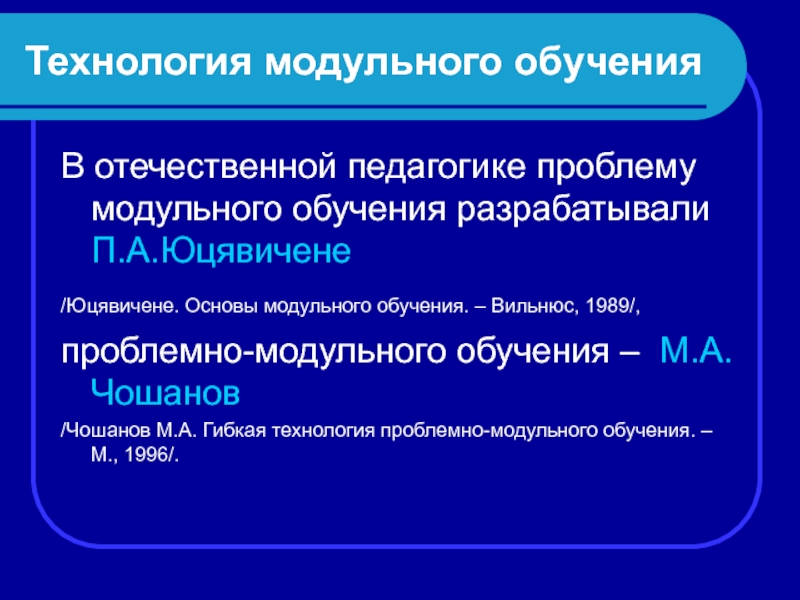 Технология модульного обучения

В отечественной педагогике проблему модульного обучения разрабатывали П.А.Юцявичене

/Юцявичене. Основы модульного обучения. – Вильнюс, 1989/,

проблемно-модульного обучения – М.А. Чошанов

/Чошанов М.А. Гибкая технология проблемно-модульного обучения. – М., 1996/.